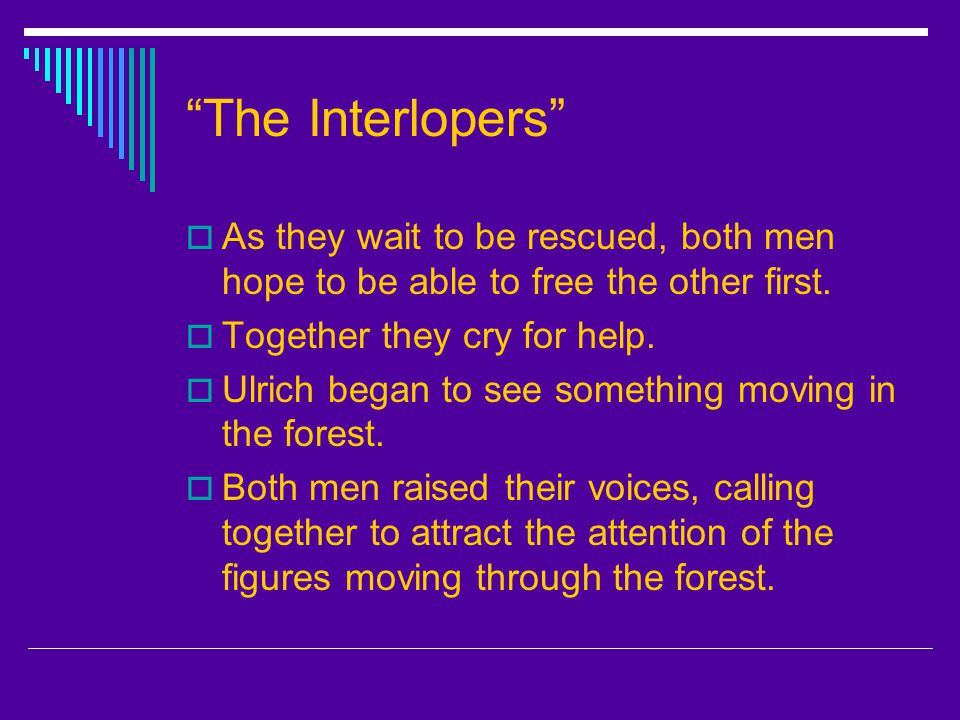 “The Interlopers”

As they wait to be rescued, both men hope to be able to free the other first.

Together they cry for help.

Ulrich began to see something moving in the forest.

Both men raised their voices, calling together to attract the attention of the figures moving through the forest.